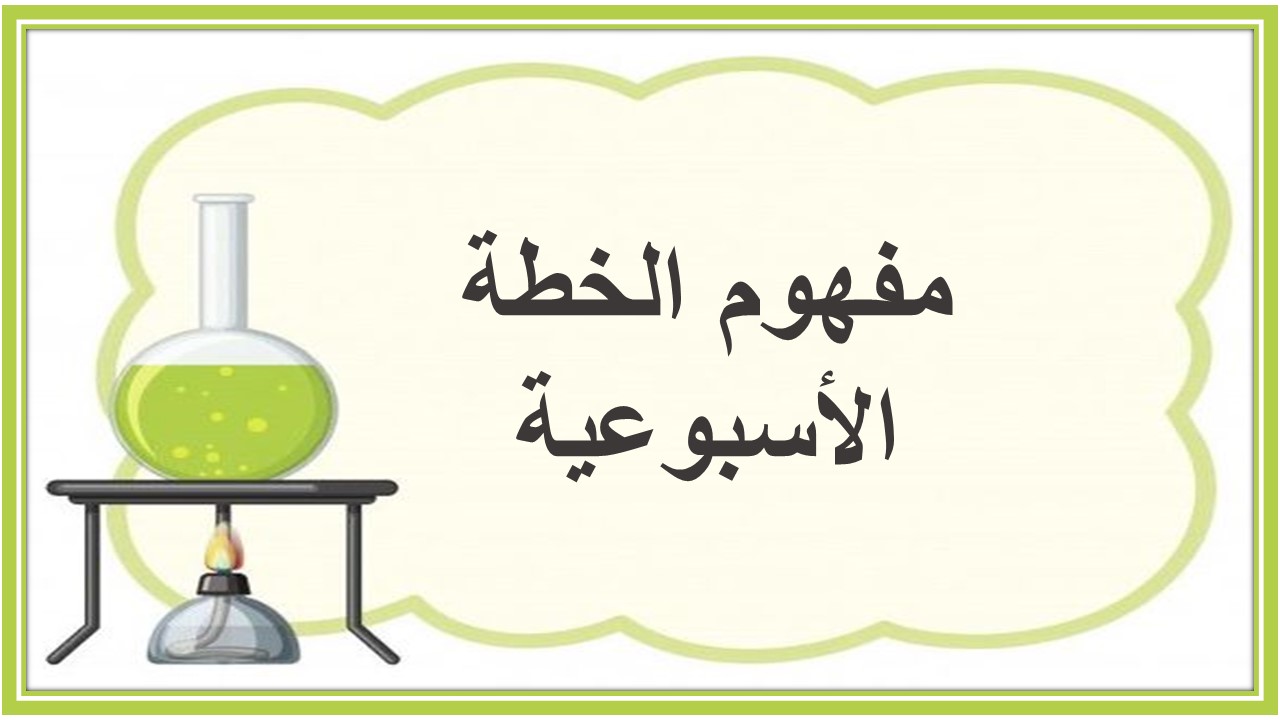 مفهوم الخطة
الأسبوعية